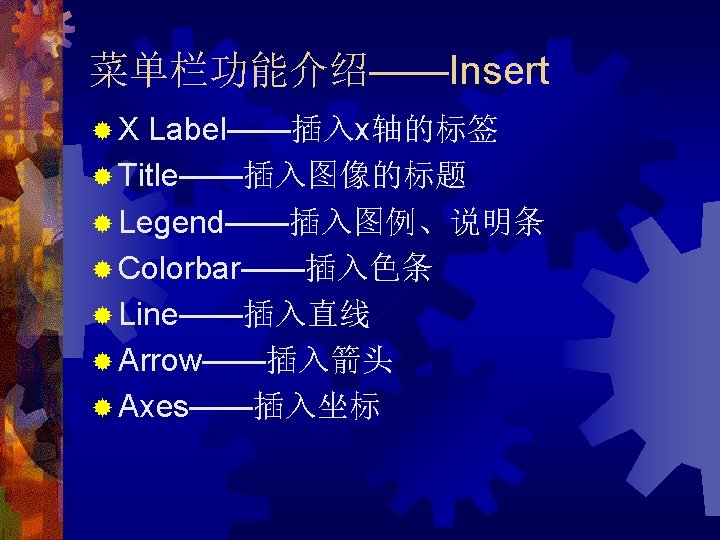 菜单栏功能介绍——Insert

X Label——插入x轴的标签

Title——插入图像的标题

Legend——插入图例、说明条

Colorbar——插入色条

Line——插入直线

Arrow——插入箭头

Axes——插入坐标